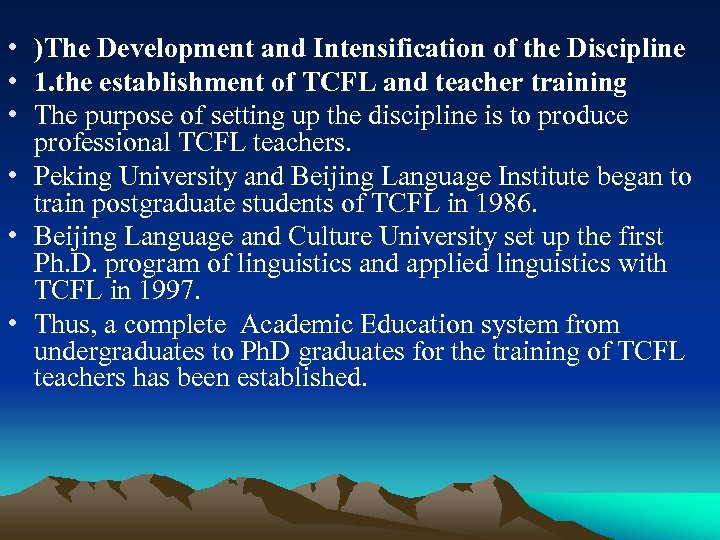 • )The Development and Intensification of the Discipline
• 1.the establishment of TCFL and teacher training
• The purpose of setting up the discipline is to produce professional TCFL teachers.
• Peking University and Beijing Language Institute began to train postgraduate students of TCFL in 1986.
• Beijing Language and Culture University set up the first Ph.D. program of linguistics and applied linguistics with TCFL in 1997.
• Thus, a complete  Academic Education system from undergraduates to PhD graduates for the training of TCFL teachers has been established.